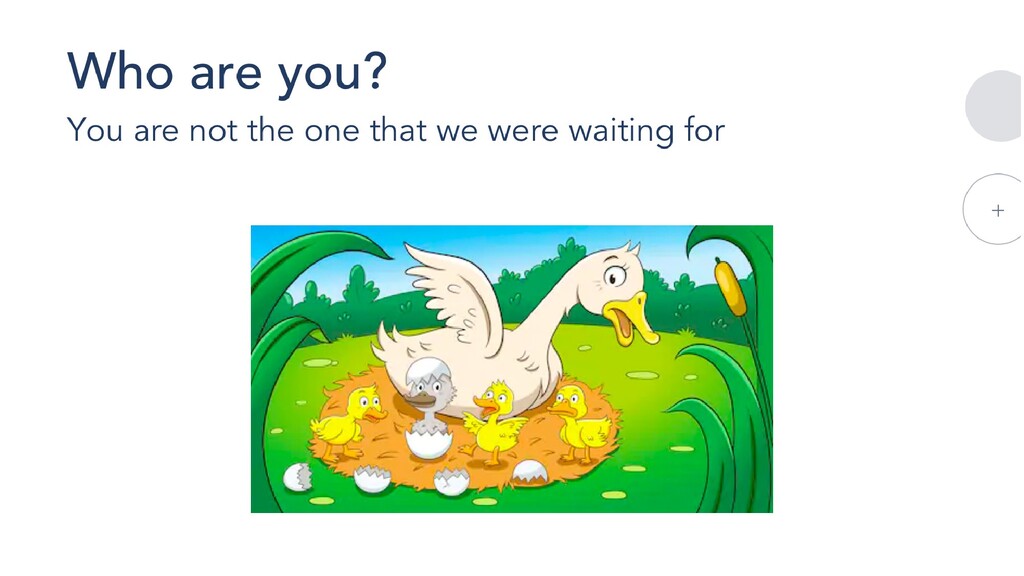 Who are you?

You are not the one that we were waiting for

+